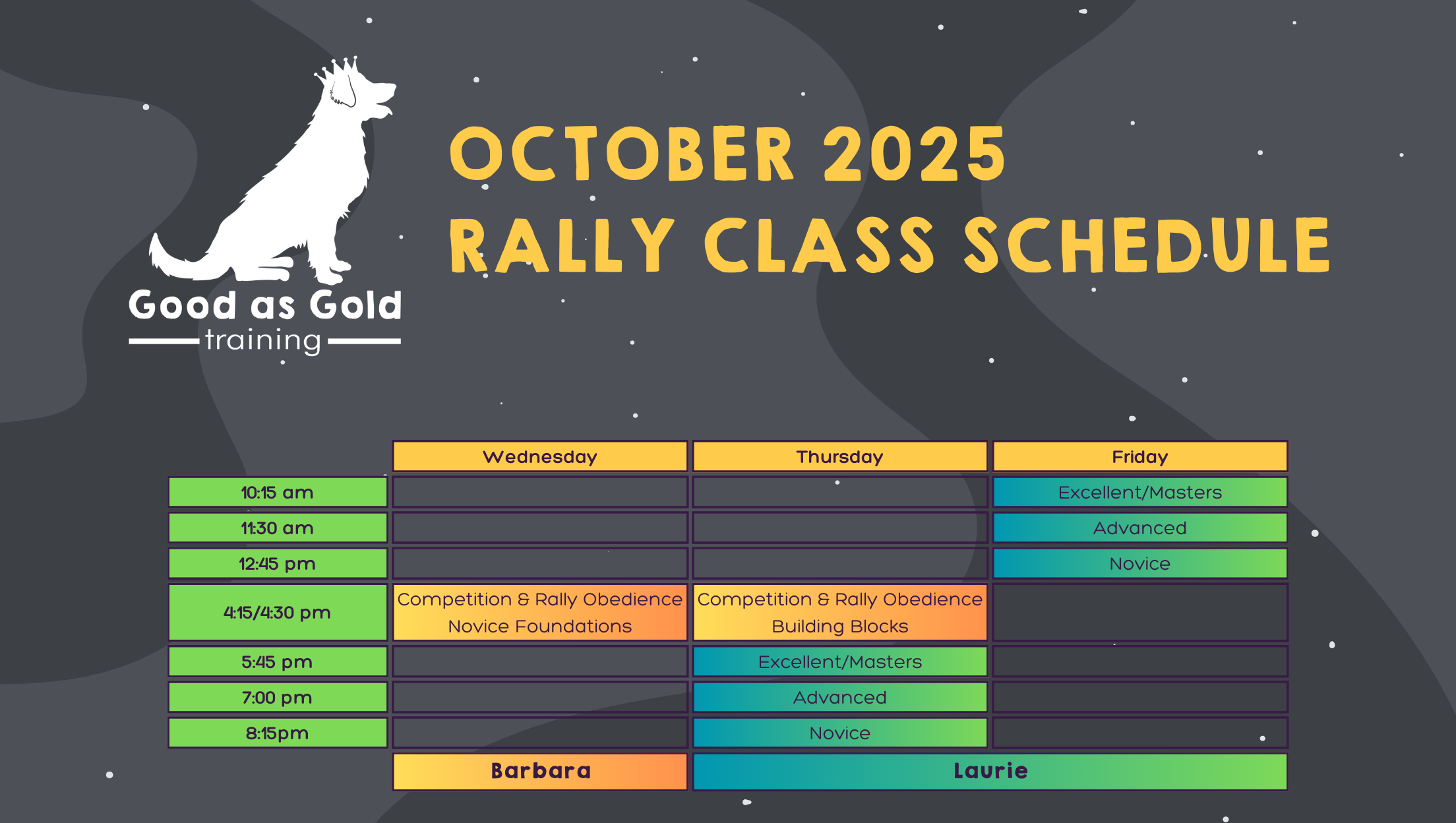 Good as Gold
training

OCTOBER 2025
RALLY CLASS SCHEDULE

| | Wednesday | Thursday | Friday |
|---|---|---|---|
| 10:15 am | | | Excellent/Masters |
| 11:30 am | | | Advanced |
| 12:45 pm | | | Novice |
| 4:15/4:30 pm | Competition & Rally Obedience Novice Foundations | Competition & Rally Obedience Building Blocks | |
| 5:45 pm | | Excellent/Masters | |
| 7:00 pm | | Advanced | |
| 8:15pm | | Novice | |
| | Barbara | Laurie | |